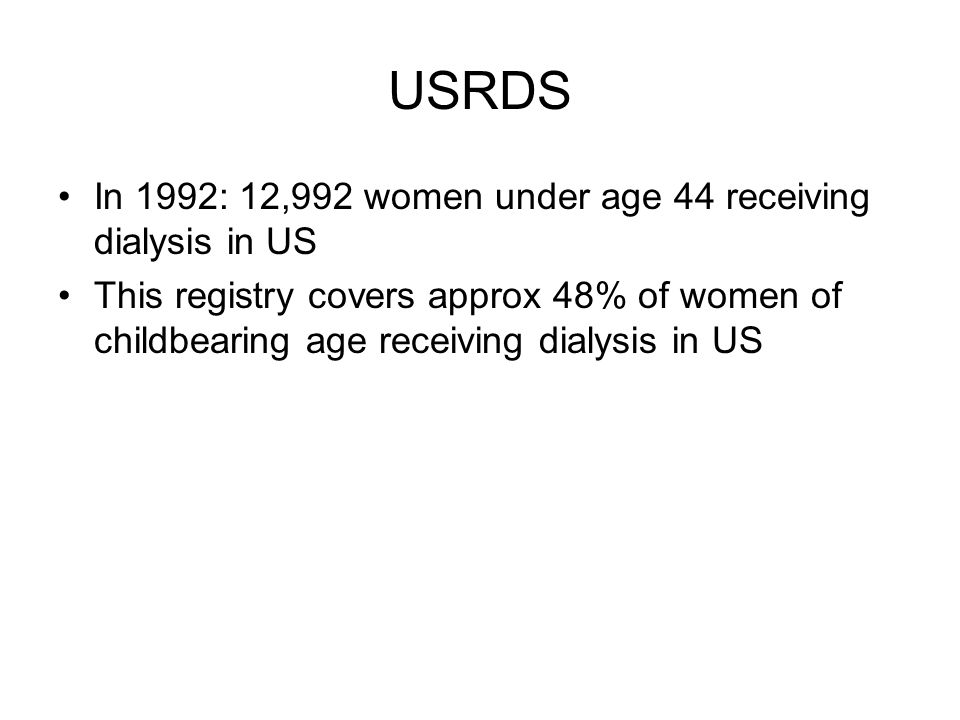 USRDS

• In 1992: 12,992 women under age 44 receiving dialysis in US
• This registry covers approx 48% of women of childbearing age receiving dialysis in US